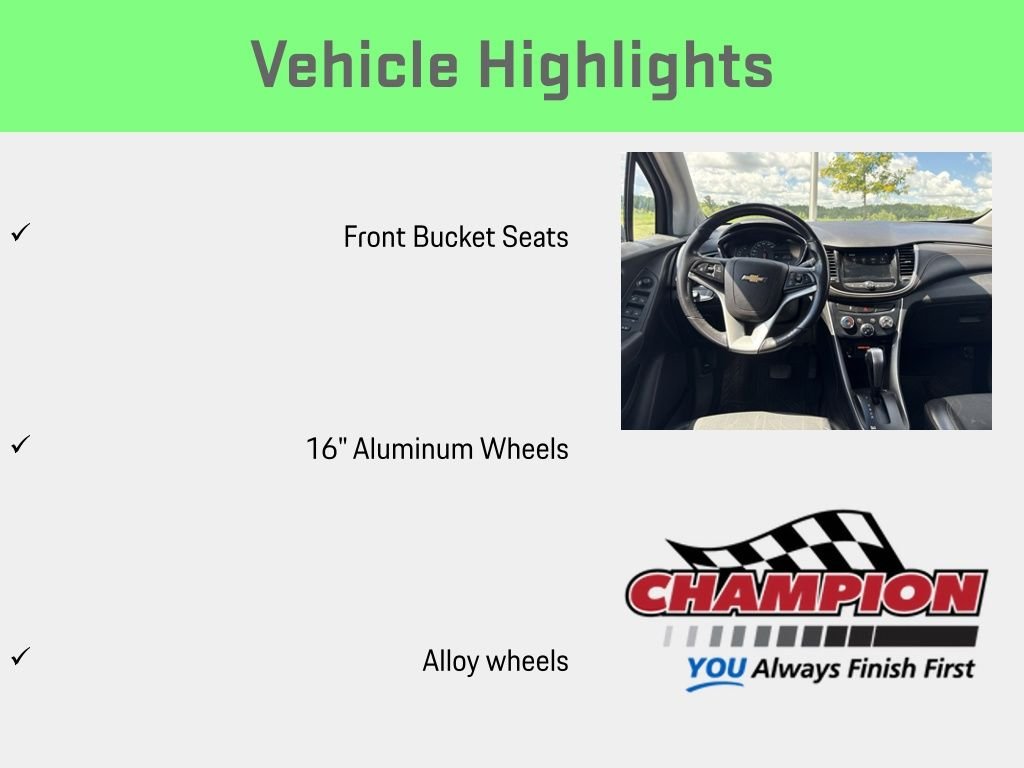 Vehicle Highlights

✓ Front Bucket Seats

✓ 16" Aluminum Wheels

✓ Alloy wheels

CHAMPION
YOU Always Finish First